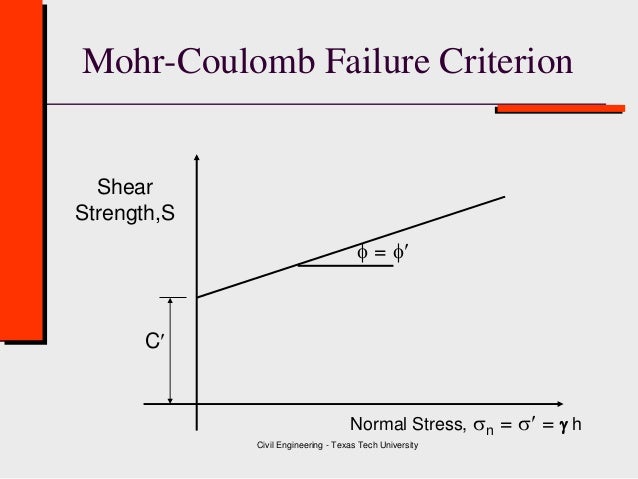 Mohr-Coulomb Failure Criterion

Shear Strength,S

$\phi = \phi'$

C′

Normal Stress, $\sigma_n = \sigma' = \gamma h$

Civil Engineering - Texas Tech University